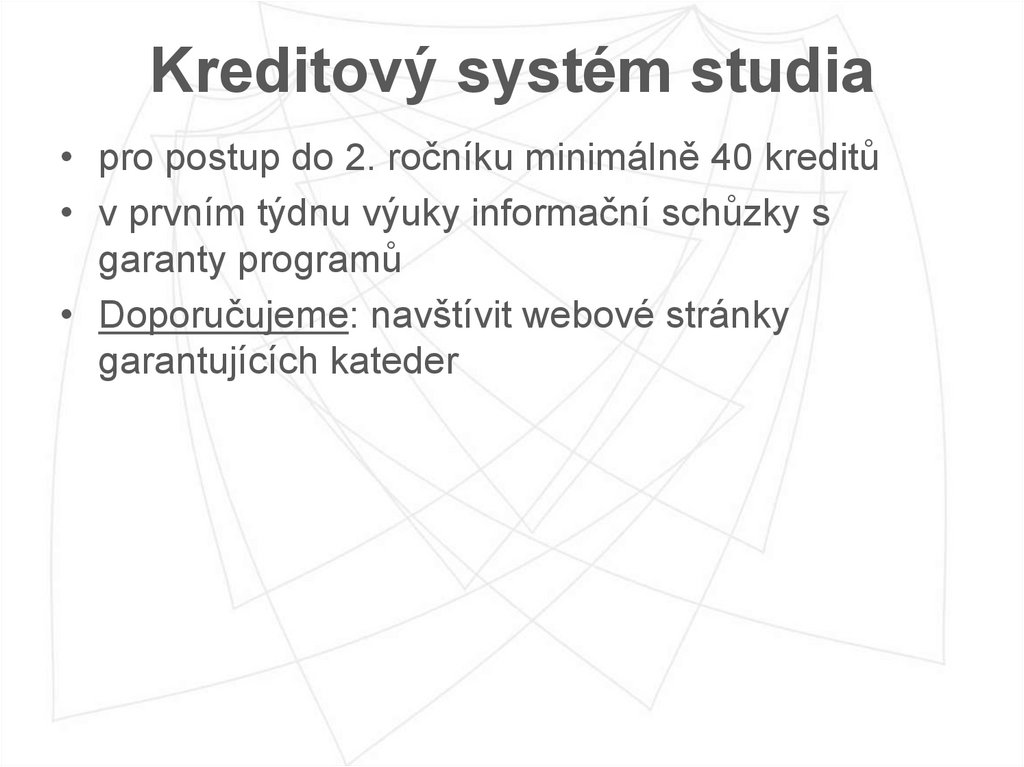 Kreditový systém studia

• pro postup do 2. ročníku minimálně 40 kreditů
• v prvním týdnu výuky informační schůzky s garanty programů
• Doporučujeme: navštívit webové stránky garantujících kateder